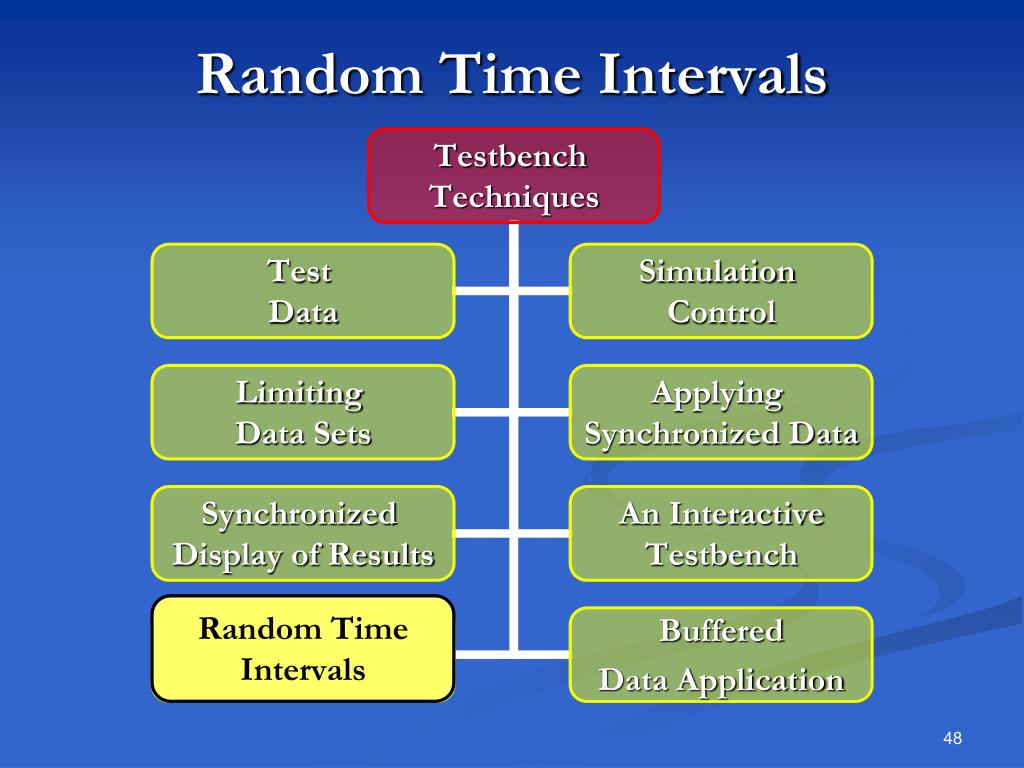 Random Time Intervals

Testbench Techniques

Test Data

Simulation Control

Limiting Data Sets

Applying Synchronized Data

Synchronized Display of Results

An Interactive Testbench

Random Time Intervals

Buffered Data Application

48